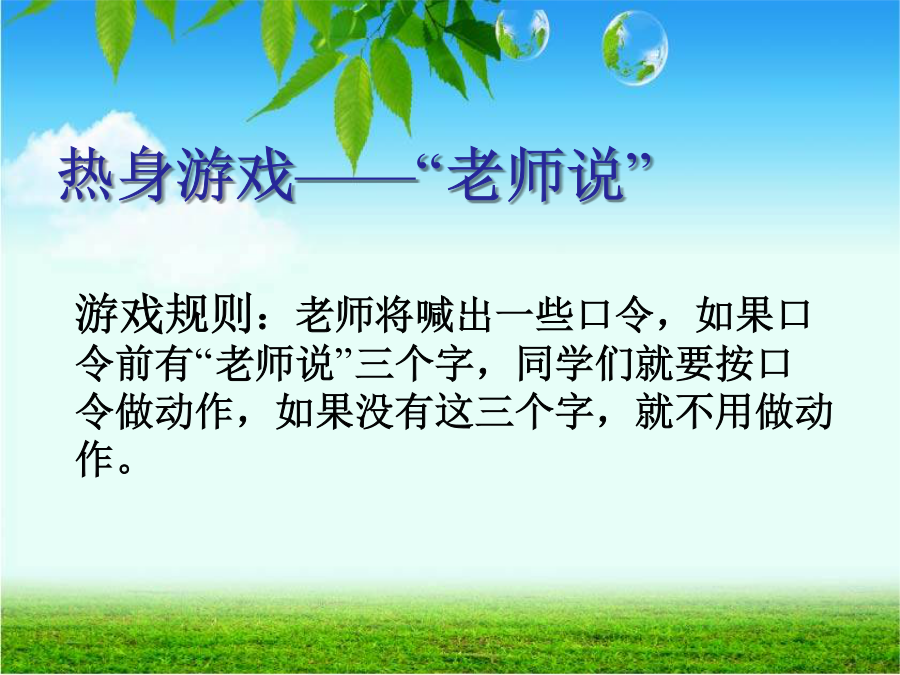 热身游戏——“老师说”

游戏规则：老师将喊出一些口令，如果口令前有“老师说”三个字，同学们就要按口令做动作，如果没有这三个字，就不用做动作。